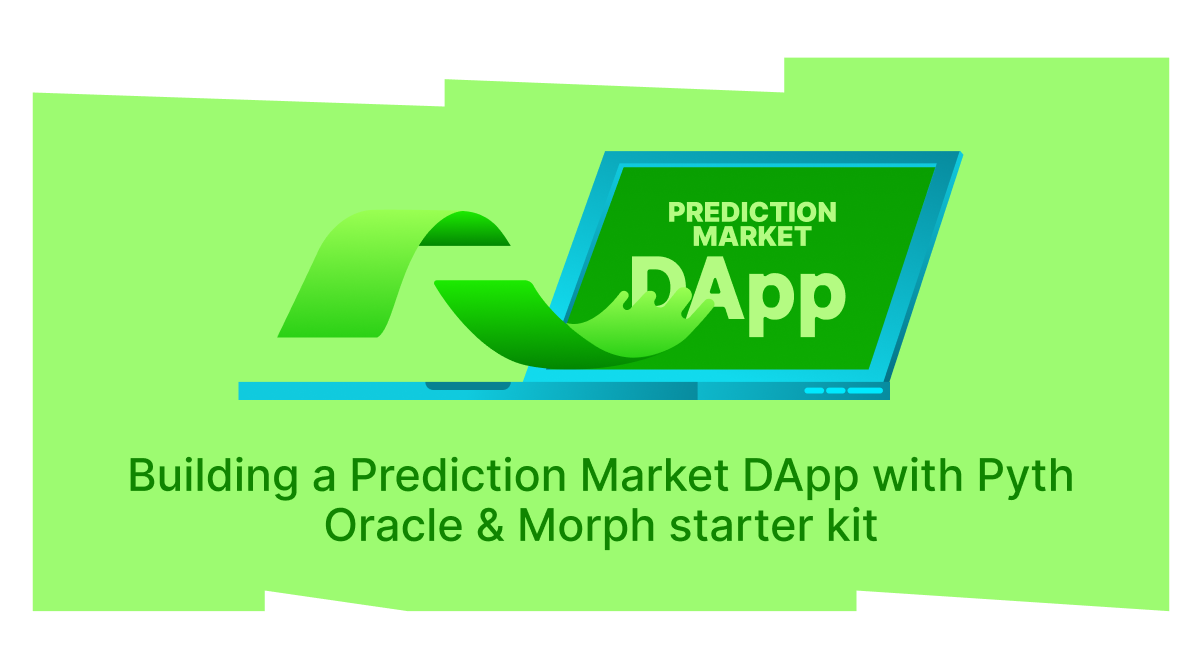 PREDICTION MARKET
DApp

Building a Prediction Market DApp with Pyth Oracle & Morph starter kit